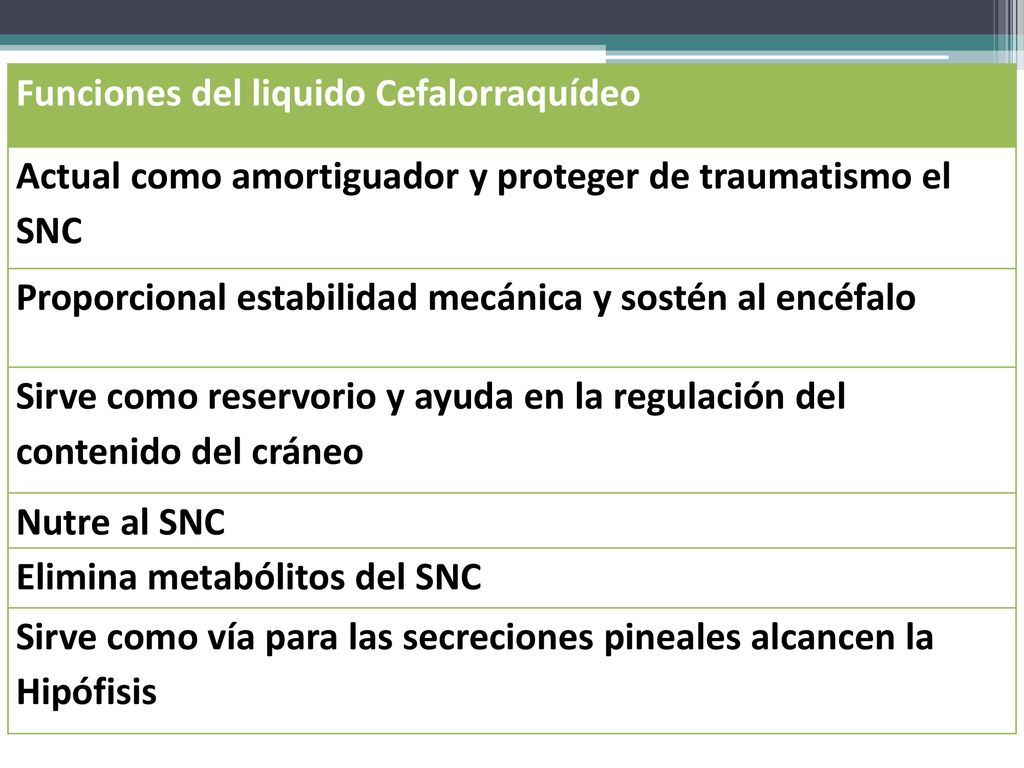 | Funciones del liquido Cefalorraquídeo |
|---|
| Actual como amortiguador y proteger de traumatismo el SNC |
| Proporcional estabilidad mecánica y sostén al encéfalo |
| Sirve como reservorio y ayuda en la regulación del contenido del cráneo |
| Nutre al SNC |
| Elimina metabólitos del SNC |
| Sirve como vía para las secreciones pineales alcancen la Hipófisis |